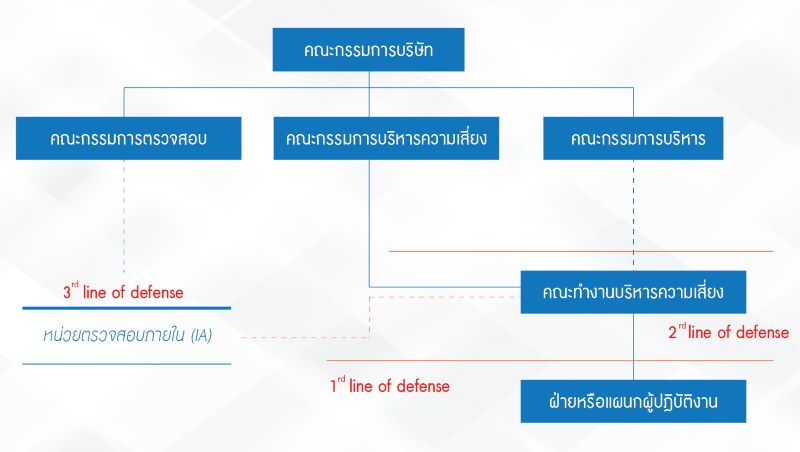 คณะกรรมการบริษัท

คณะกรรมการตรวจสอบ

คณะกรรมการบริหารความเสี่ยง

คณะกรรมการบริหาร

$3^{rd}$ line of defense

หน่วยตรวจสอบภายใน (IA)

คณะทำงานบริหารความเสี่ยง

$2^{rd}$ line of defense

$1^{rd}$ line of defense

ฝ่ายหรือแผนกผู้ปฏิบัติงาน